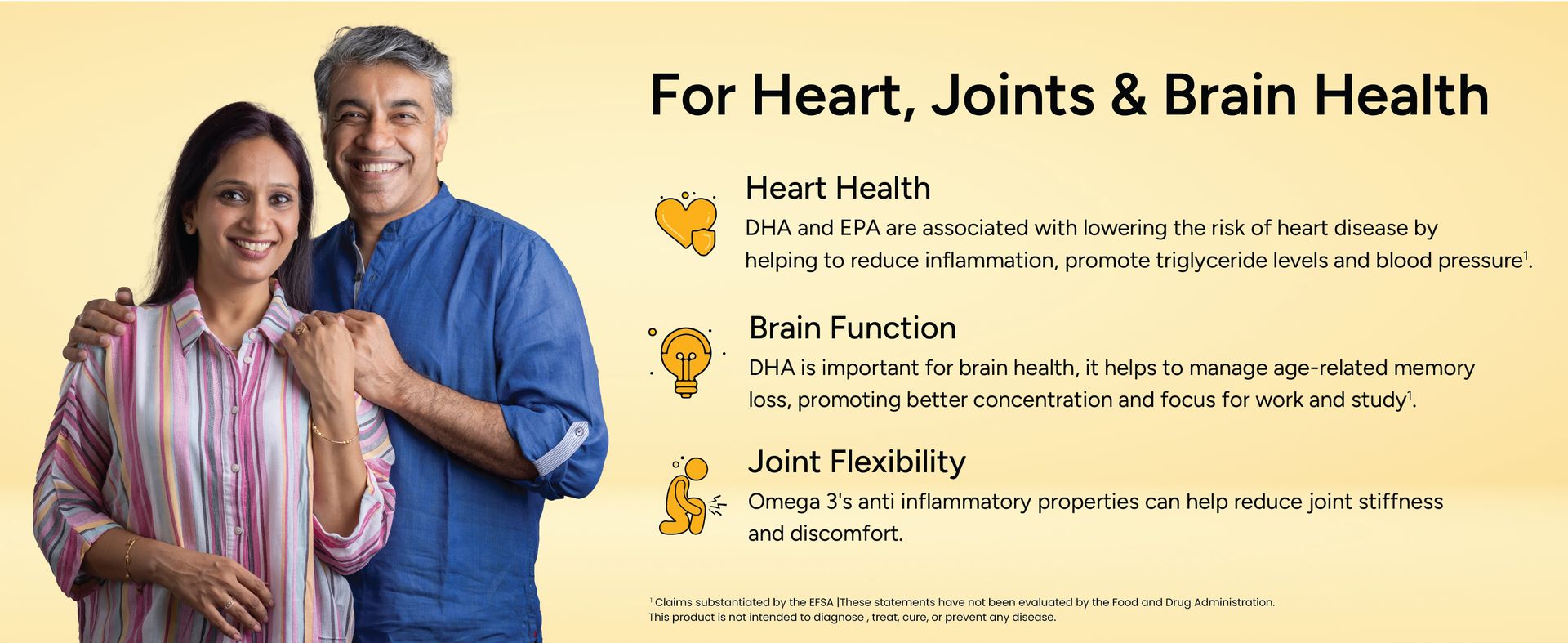 For Heart, Joints & Brain Health

Heart Health

DHA and EPA are associated with lowering the risk of heart disease by helping to reduce inflammation, promote triglyceride levels and blood pressure$^{1}$.

Brain Function

DHA is important for brain health, it helps to manage age-related memory loss, promoting better concentration and focus for work and study$^{1}$.

Joint Flexibility

Omega 3's anti inflammatory properties can help reduce joint stiffness and discomfort.

$^{1}$ Claims substantiated by the EFSA |These statements have not been evaluated by the Food and Drug Administration. This product is not intended to diagnose , treat, cure, or prevent any disease.